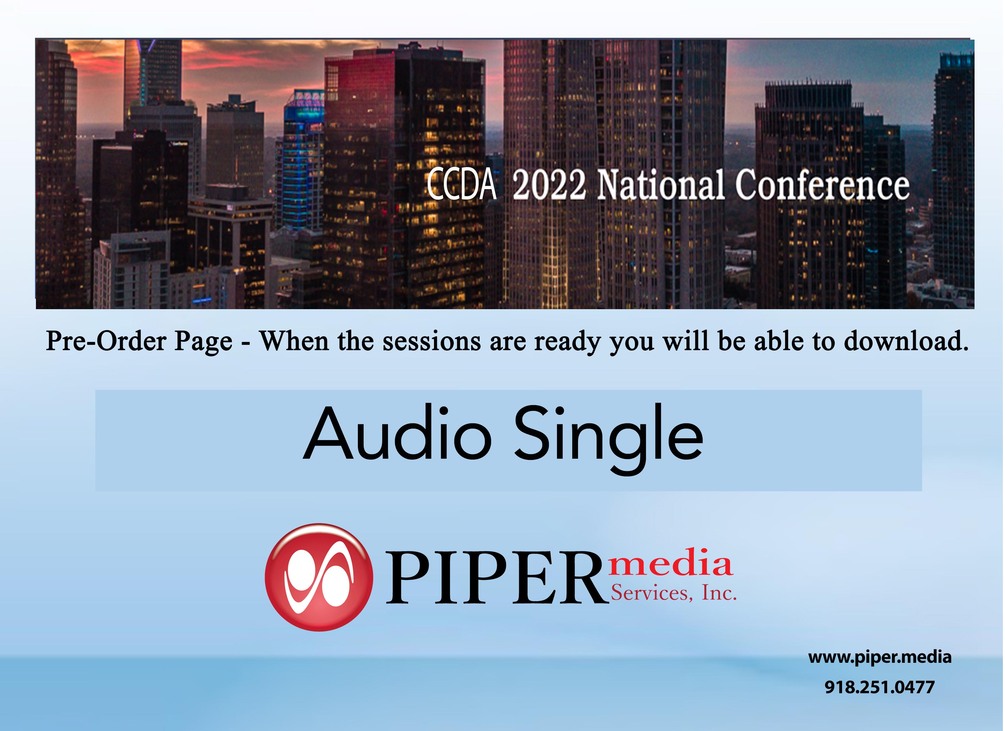 CCDA 2022 National Conference

Pre-Order Page - When the sessions are ready you will be able to download.

Audio Single

PIPER media Services, Inc.

www.piper.media
918.251.0477